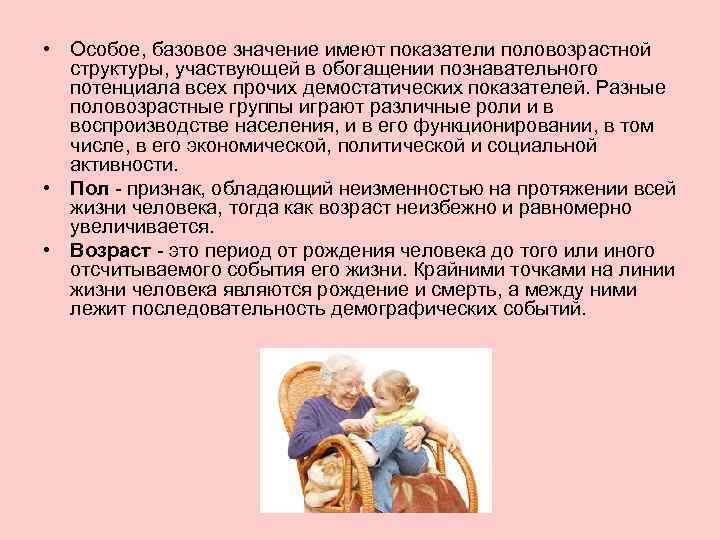 • Особое, базовое значение имеют показатели половозрастной структуры, участвующей в обогащении познавательного потенциала всех прочих демостатических показателей. Разные половозрастные группы играют различные роли и в воспроизводстве населения, и в его функционировании, в том числе, в его экономической, политической и социальной активности.

• Пол - признак, обладающий неизменностью на протяжении всей жизни человека, тогда как возраст неизбежно и равномерно увеличивается.

• Возраст - это период от рождения человека до того или иного отсчитываемого события его жизни. Крайними точками на линии жизни человека являются рождение и смерть, а между ними лежит последовательность демографических событий.